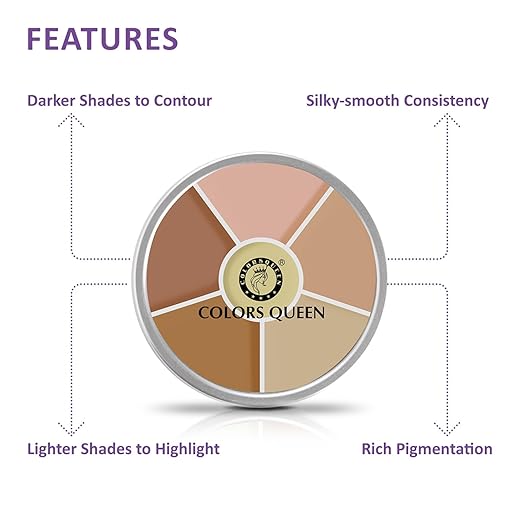 FEATURES

Darker Shades to Contour

Silky-smooth Consistency

COLORSQUEEN ®

COLORS QUEEN

Lighter Shades to Highlight

Rich Pigmentation